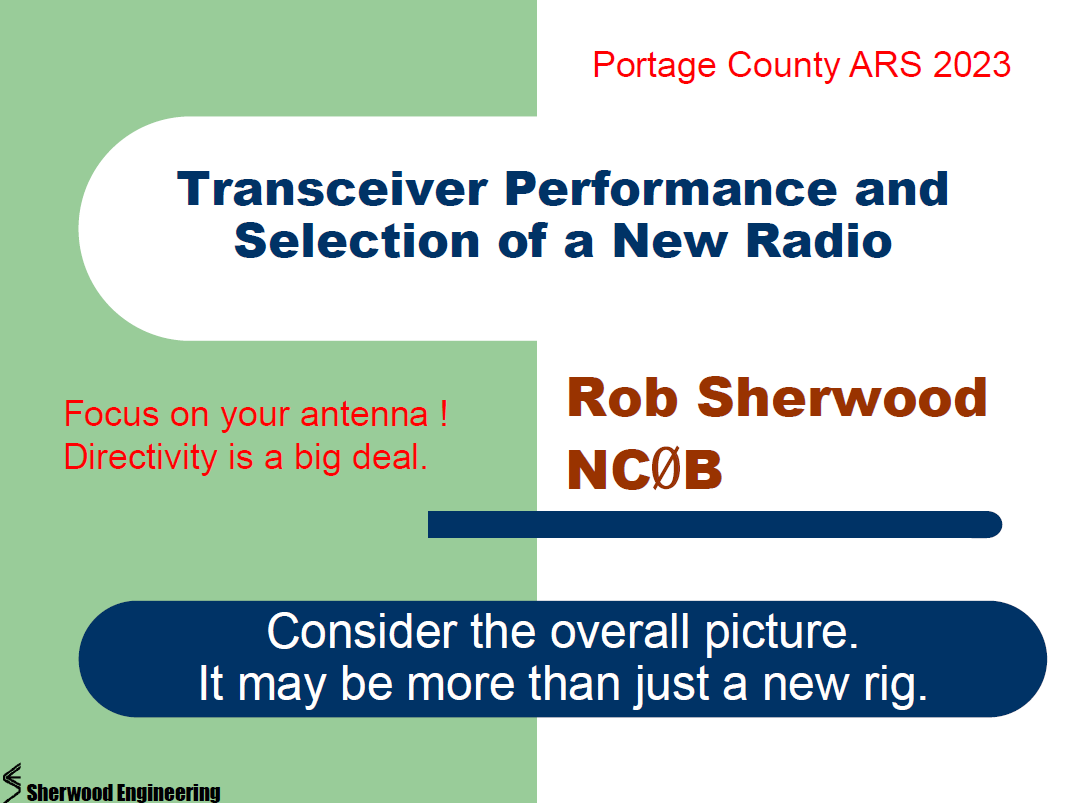 Portage County ARS 2023

Transceiver Performance and Selection of a New Radio

Focus on your antenna !
Directivity is a big deal.

Rob Sherwood
NCØB

Consider the overall picture.
It may be more than just a new rig.

Sherwood Engineering